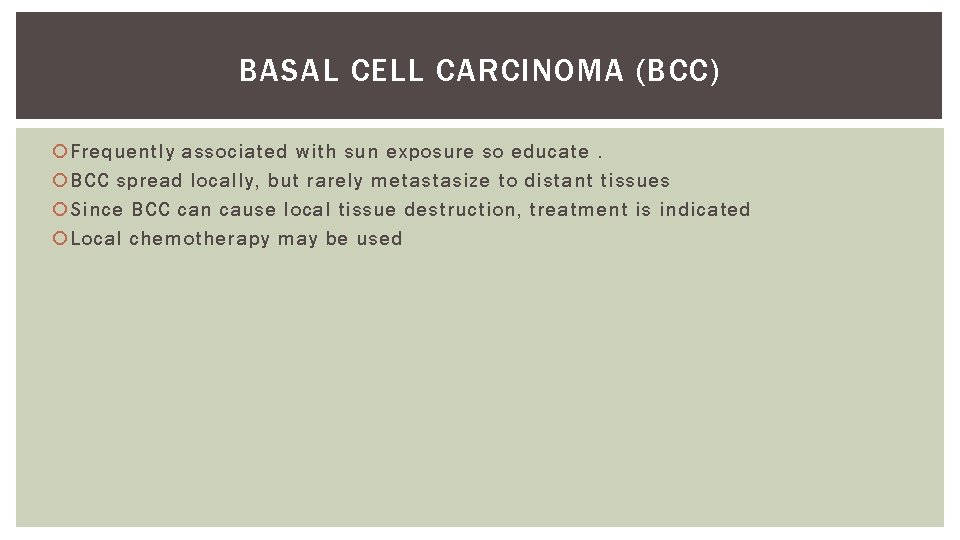 BASAL CELL CARCINOMA (BCC)

Frequently associated with sun exposure so educate .
BCC spread locally, but rarely metastasize to distant tissues
Since BCC can cause local tissue destruction, treatment is indicated
Local chemotherapy may be used